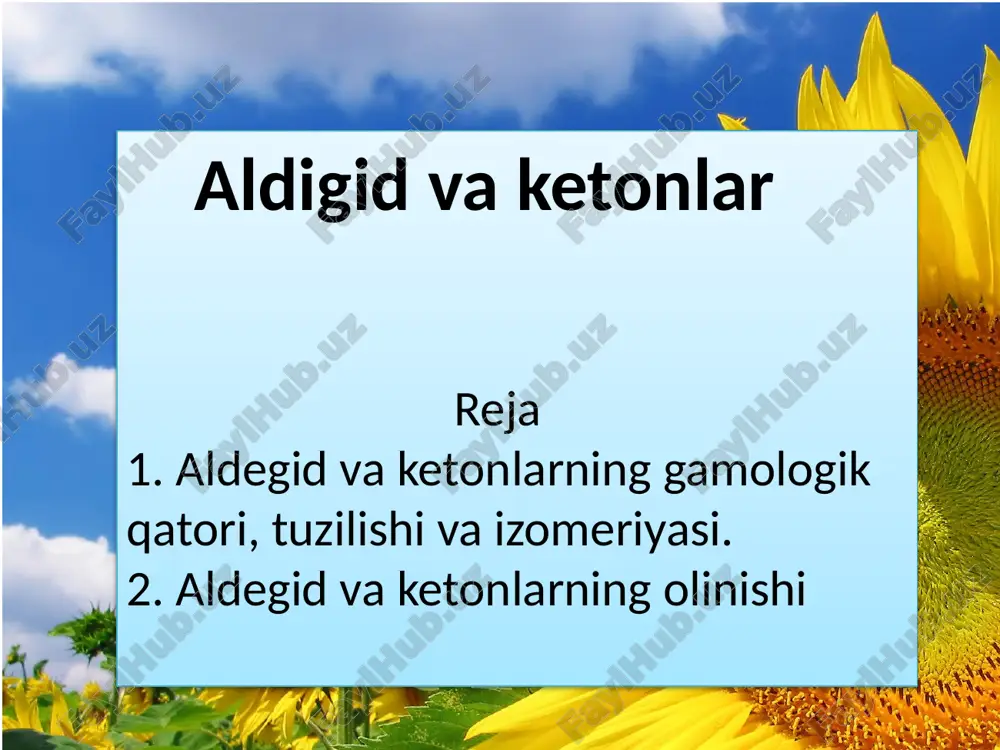 Aldigid va ketonlar

Reja

1. Aldegid va ketonlarning gamologik qatori, tuzilishi va izomeriyasi.
2. Aldegid va ketonlarning olinishi

FaylHub.uz